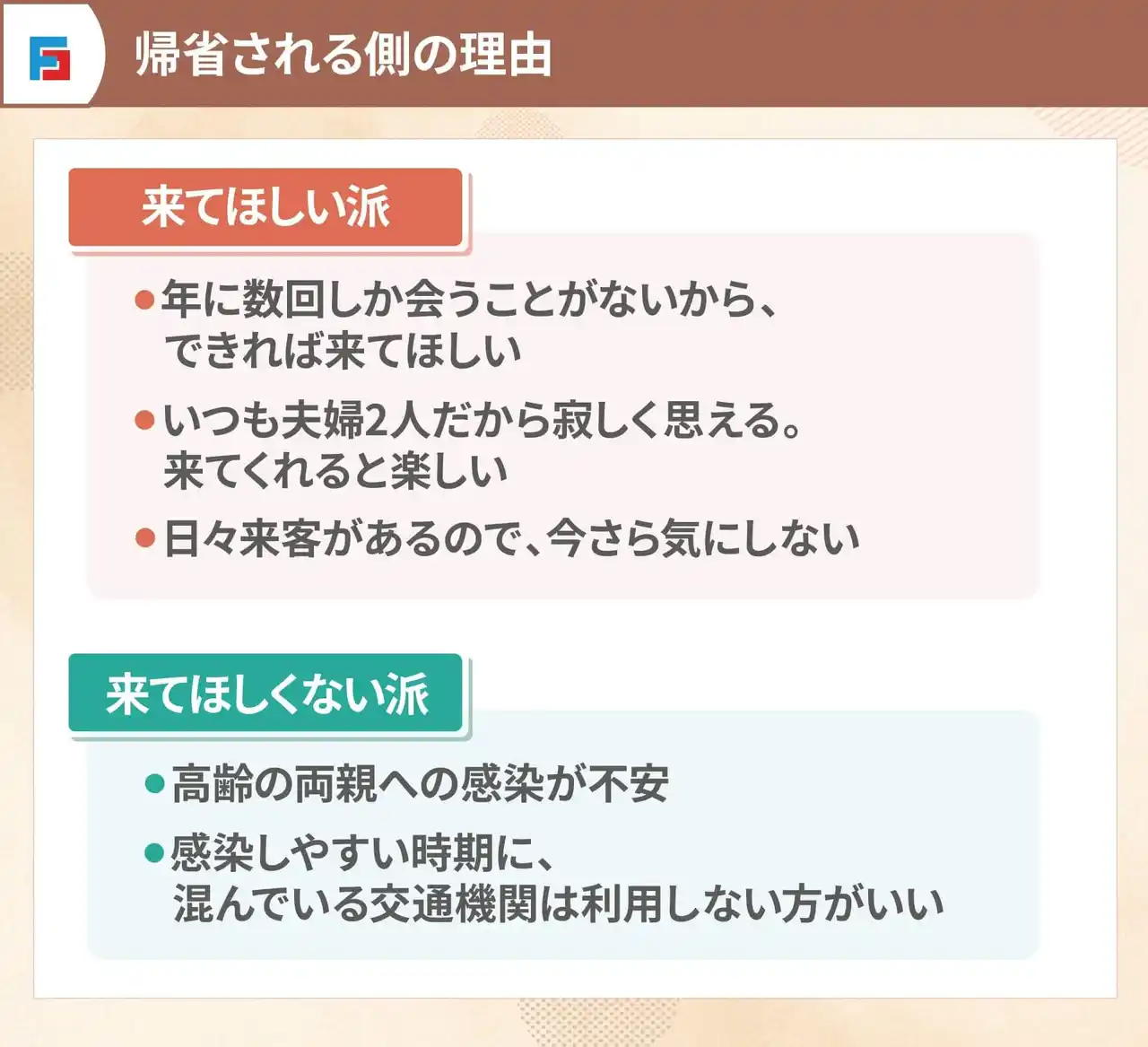 帰省される側の理由

来てほしい派

●年に数回しか会うことがないから、できれば来てほしい

●いつも夫婦2人だから寂しく思える。来てくれると楽しい

●日々来客があるので、今さら気にしない

来てほしくない派

●高齢の両親への感染が不安

●感染しやすい時期に、混んでいる交通機関は利用しない方がいい